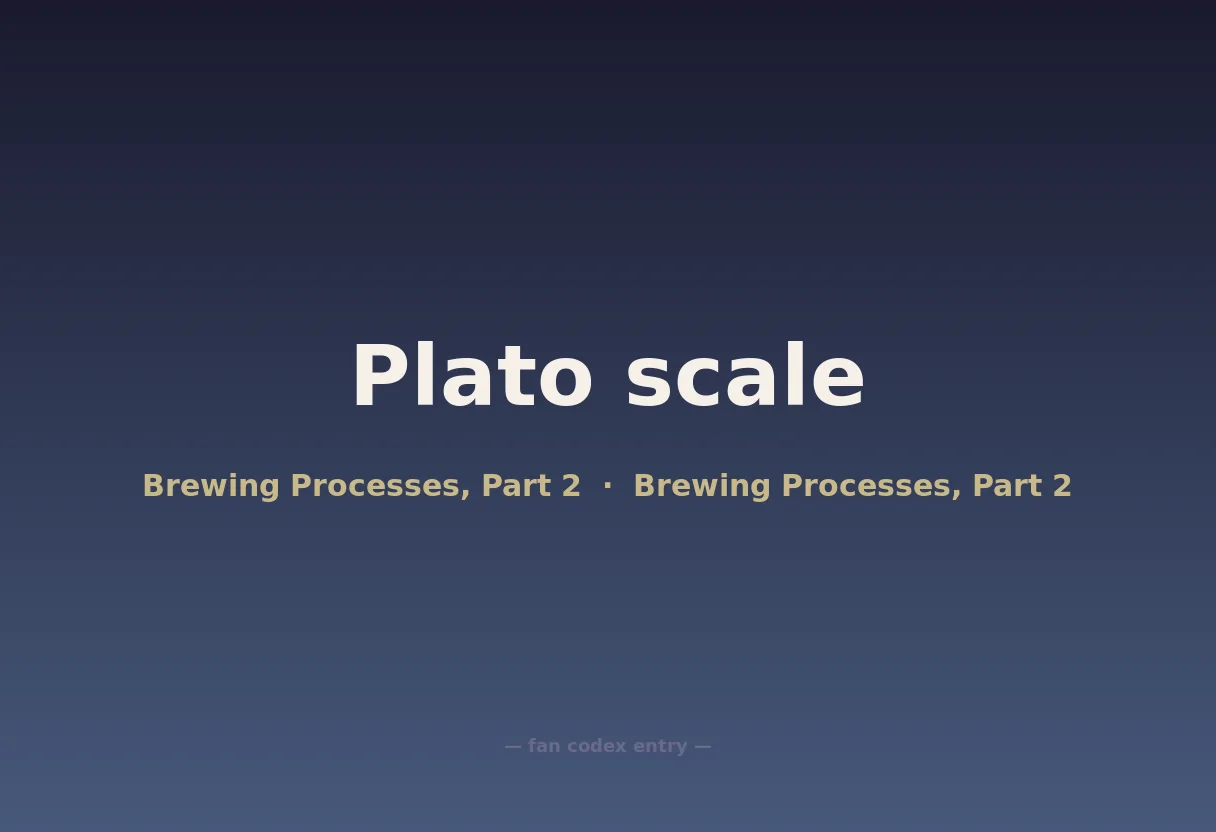 Plato scale

Brewing Processes, Part 2 · Brewing Processes, Part 2

— fan codex entry —